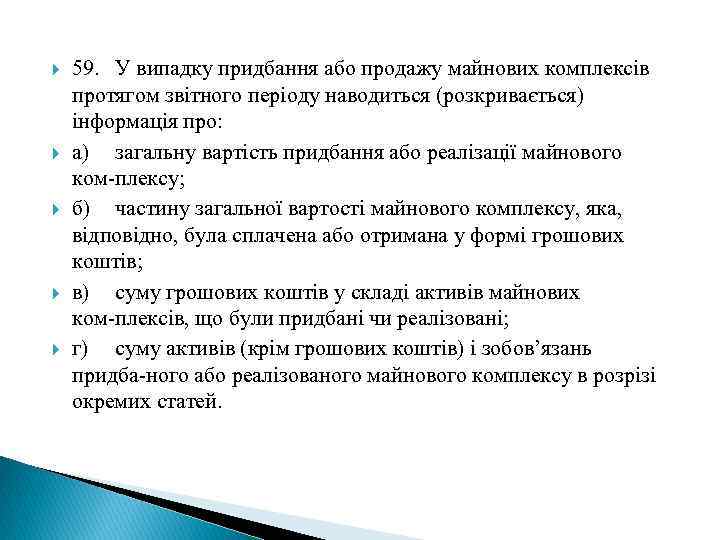 59. У випадку придбання або продажу майнових комплексів протягом звітного періоду наводиться (розкривається) інформація про:

а) загальну вартість придбання або реалізації майнового ком-плексу;

б) частину загальної вартості майнового комплексу, яка, відповідно, була сплачена або отримана у формі грошових коштів;

в) суму грошових коштів у складі активів майнових ком-плексів, що були придбані чи реалізовані;

г) суму активів (крім грошових коштів) і зобов'язань придба-ного або реалізованого майнового комплексу в розрізі окремих статей.